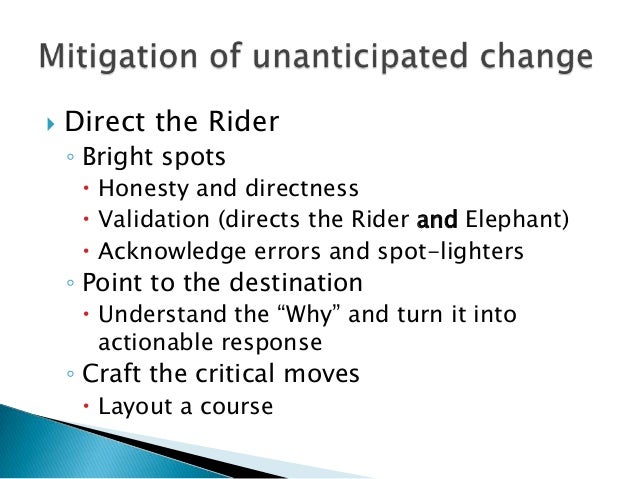 Mitigation of unanticipated change

Direct the Rider
Bright spots
Honesty and directness
Validation (directs the Rider and Elephant)
Acknowledge errors and spot-lighters
Point to the destination
Understand the “Why” and turn it into actionable response
Craft the critical moves
Layout a course